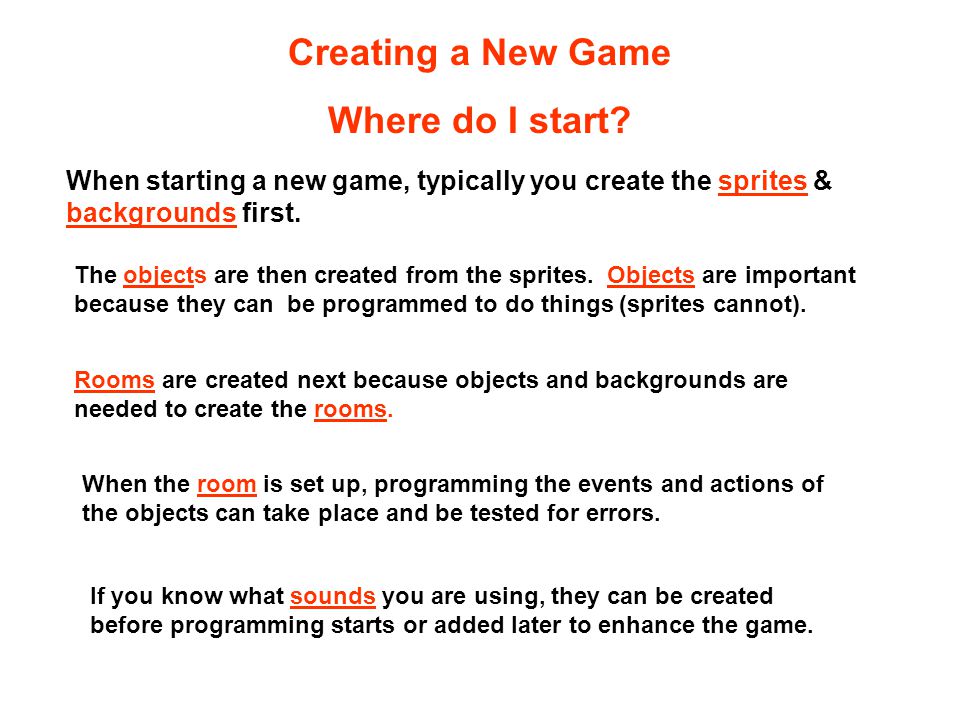 Creating a New Game

Where do I start?

When starting a new game, typically you create the sprites & backgrounds first.

The objects are then created from the sprites. Objects are important because they can be programmed to do things (sprites cannot).

Rooms are created next because objects and backgrounds are needed to create the rooms.

When the room is set up, programming the events and actions of the objects can take place and be tested for errors.

If you know what sounds you are using, they can be created before programming starts or added later to enhance the game.